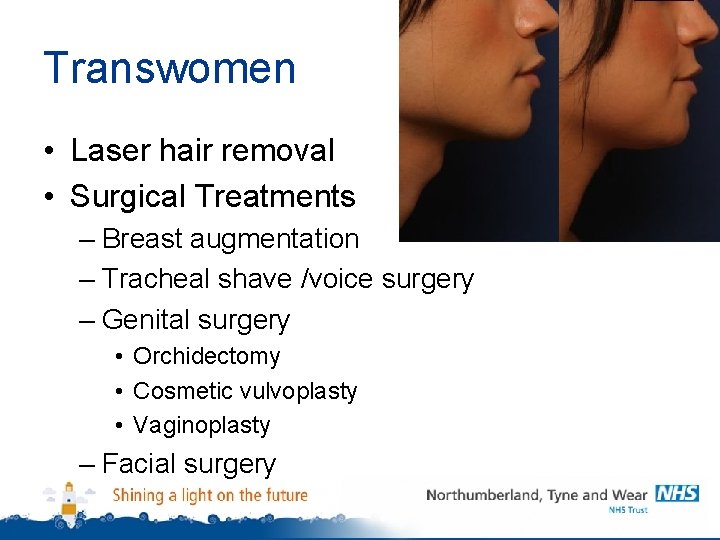 Transwomen

• Laser hair removal
• Surgical Treatments
– Breast augmentation
– Tracheal shave /voice surgery
– Genital surgery
• Orchidectomy
• Cosmetic vulvoplasty
• Vaginoplasty
– Facial surgery

Shining a light on the future

Northumberland, Tyne and Wear NHS
NHS Trust